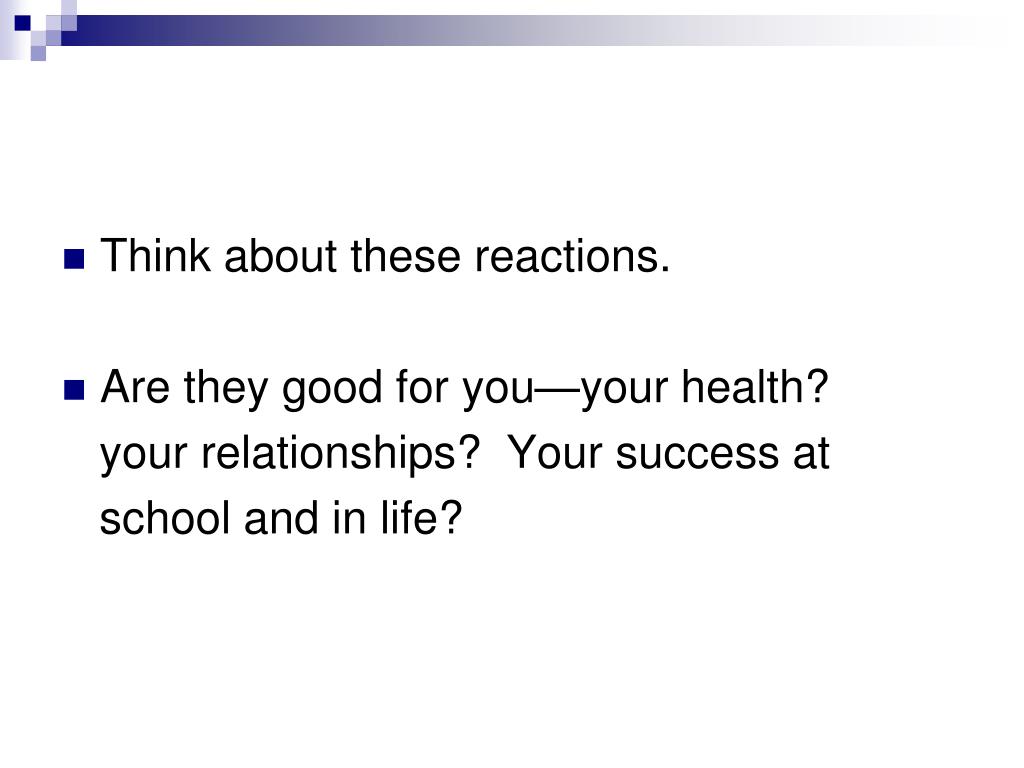 Think about these reactions.

Are they good for you—your health? your relationships?  Your success at school and in life?